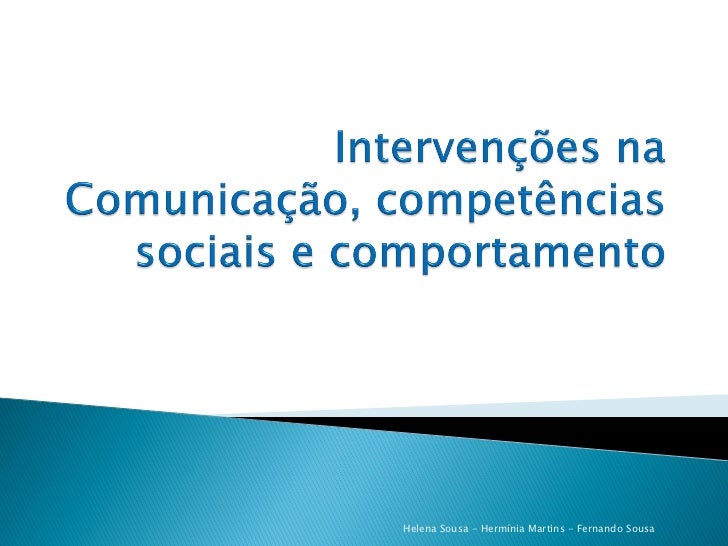 Intervenções na Comunicação, competências sociais e comportamento

Helena Sousa - Hermínia Martins - Fernando Sousa